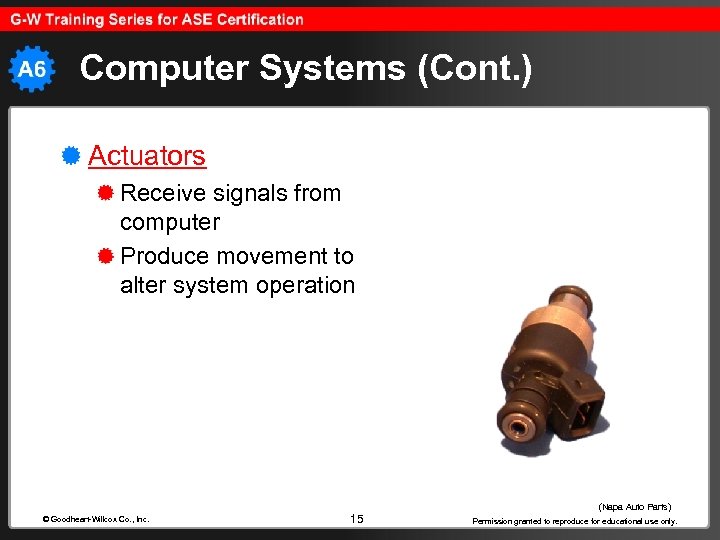 G-W Training Series for ASE Certification

A6 Computer Systems (Cont.)

Actuators

Receive signals from computer

Produce movement to alter system operation

(Napa Auto Parts)

© Goodheart-Willcox Co., Inc.

15

Permission granted to reproduce for educational use only.